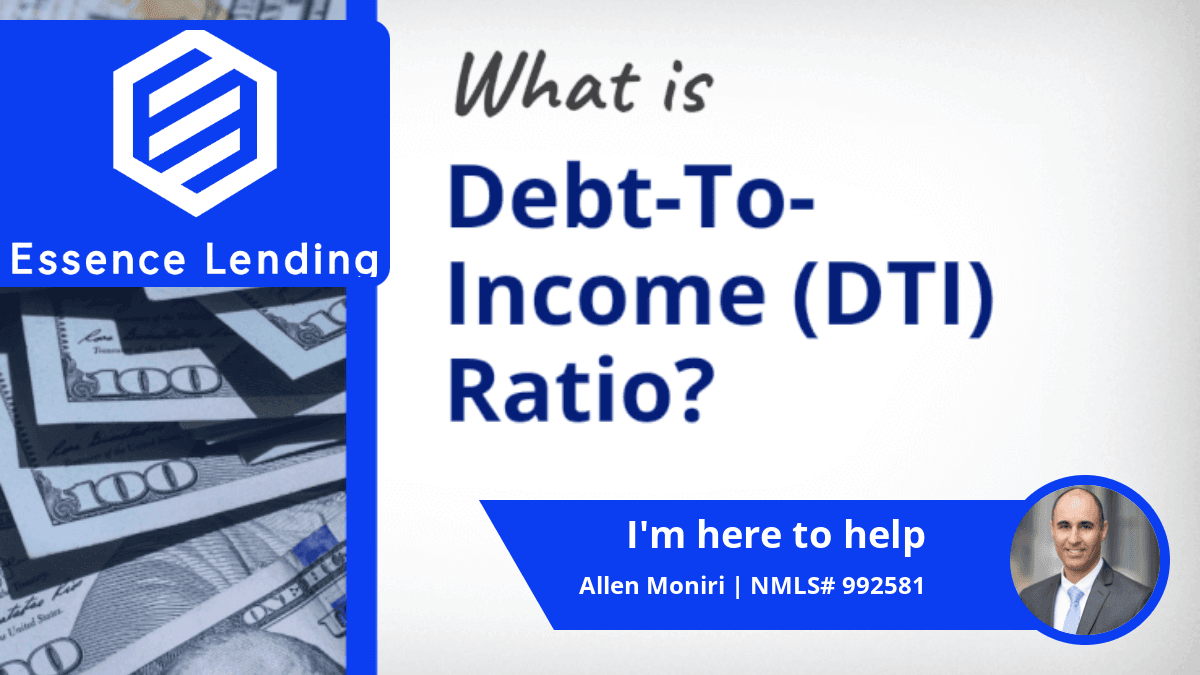 Essence Lending

What is

Debt-To-Income (DTI) Ratio?

I'm here to help

Allen Moniri | NMLS# 992581